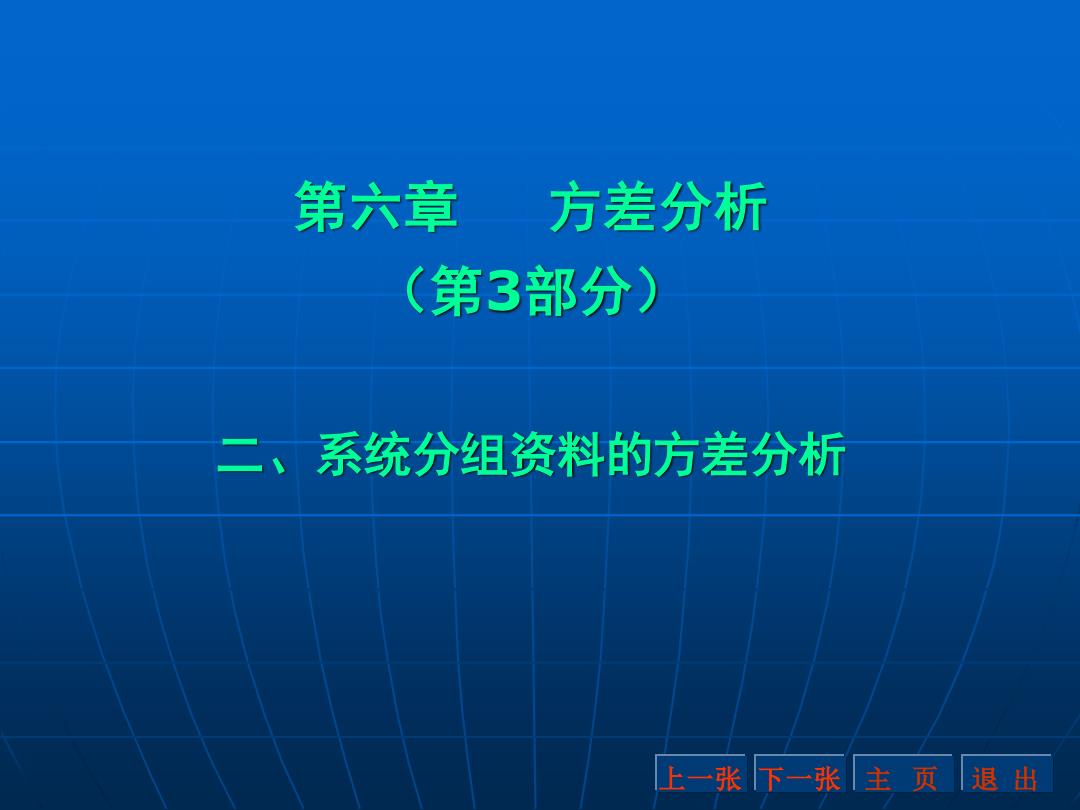 第六章　　方差分析
（第3部分）

二、系统分组资料的方差分析

上一张 下一张 主 页 退 出